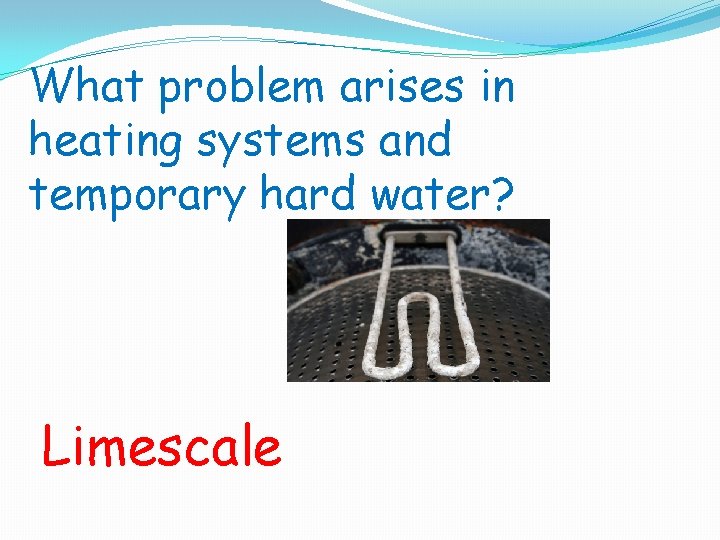 What problem arises in heating systems and temporary hard water?

Limescale